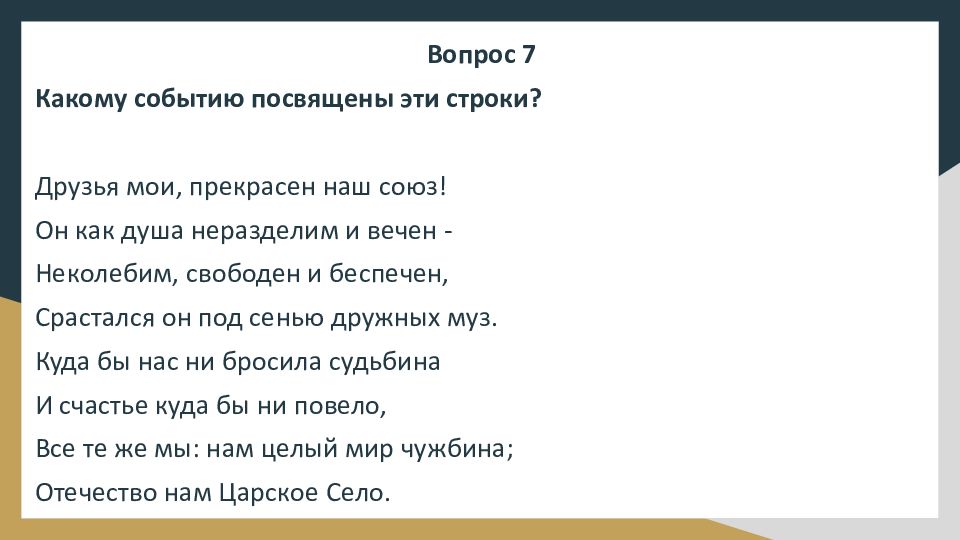 Вопрос 7

Какому событию посвящены эти строки?

Друзья мои, прекрасен наш союз!
Он как душа неразделим и вечен -
Неколебим, свободен и беспечен,
Срастался он под сенью дружных муз.
Куда бы нас ни бросила судьбина
И счастье куда бы ни повело,
Все те же мы: нам целый мир чужбина;
Отечество нам Царское Село.